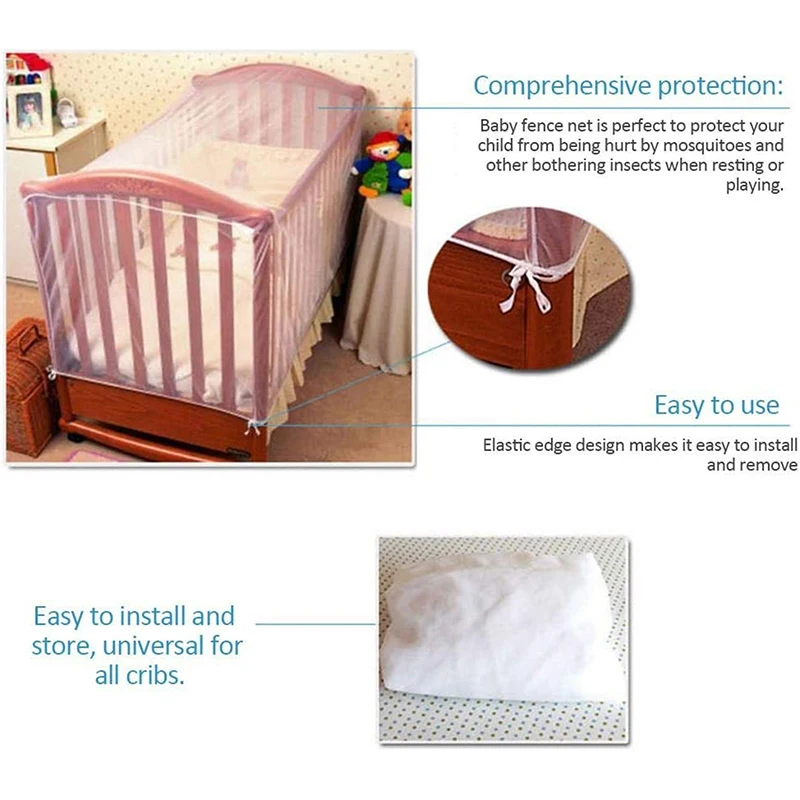 Comprehensive protection:

Baby fence net is perfect to protect your child from being hurt by mosquitoes and other bothering insects when resting or playing.

Easy to use

Elastic edge design makes it easy to install and remove

Easy to install and store, universal for all cribs.